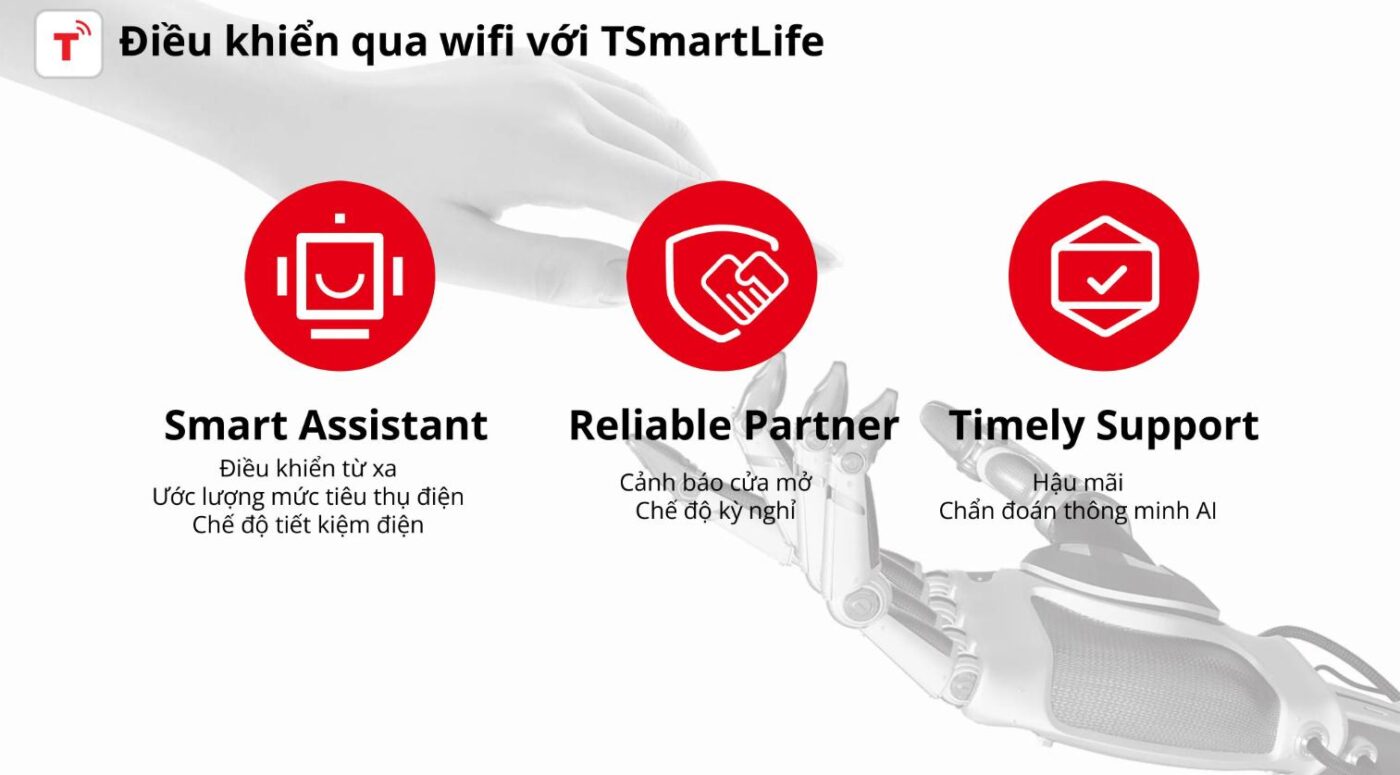 T

Điều khiển qua wifi với TSmartLife

Smart Assistant
Điều khiển từ xa
Ước lượng mức tiêu thụ điện
Chế độ tiết kiệm điện

Reliable Partner
Cảnh báo cửa mở
Chế độ kỳ nghỉ

Timely Support
Hậu mãi
Chẩn đoán thông minh AI